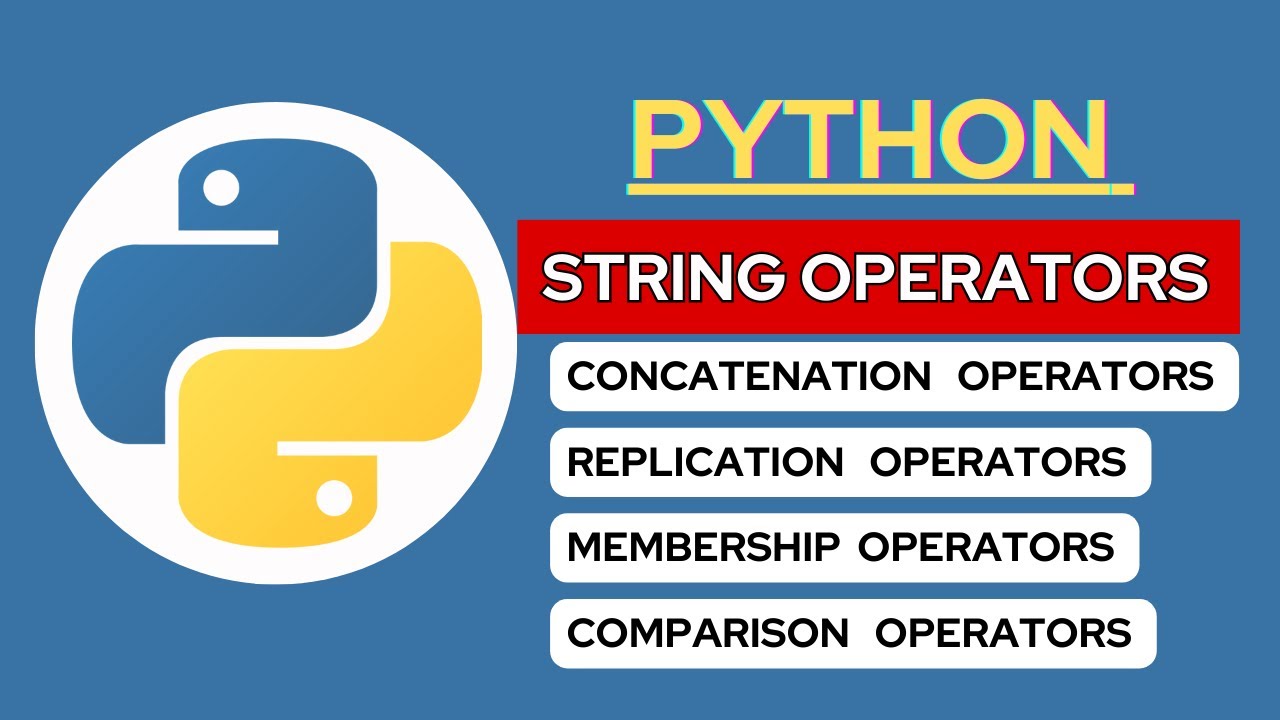 PYTHON

STRING OPERATORS

CONCATENATION OPERATORS

REPLICATION OPERATORS

MEMBERSHIP OPERATORS

COMPARISON OPERATORS